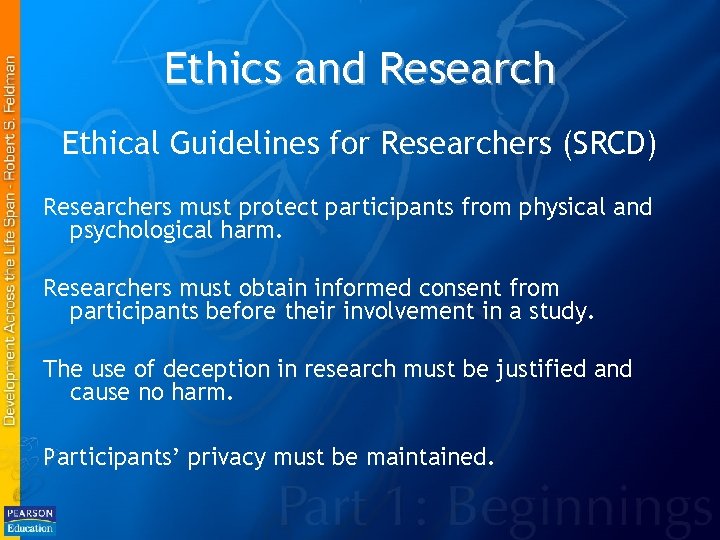 Development Across the Life Span - Robert S. Feldman

Ethics and Research

Ethical Guidelines for Researchers (SRCD)

Researchers must protect participants from physical and psychological harm.

Researchers must obtain informed consent from participants before their involvement in a study.

The use of deception in research must be justified and cause no harm.

Participants' privacy must be maintained.

Part 1: Beginnings

PEARSON Education